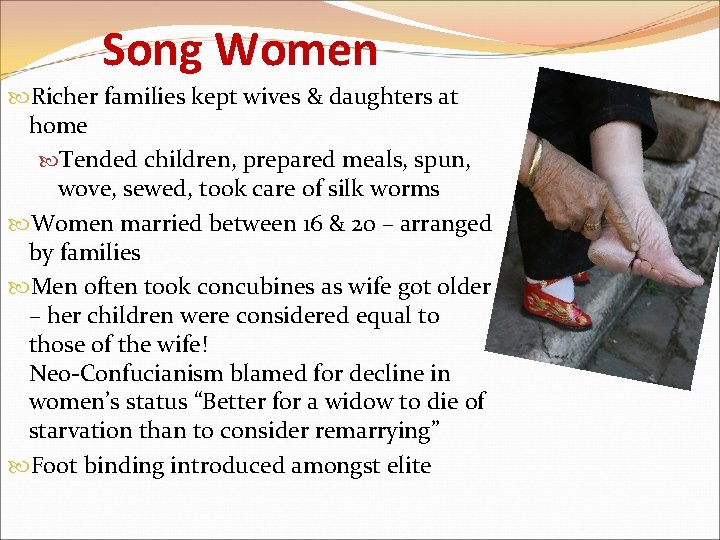 Song Women

Richer families kept wives & daughters at home

Tended children, prepared meals, spun, wove, sewed, took care of silk worms

Women married between 16 & 20 – arranged by families

Men often took concubines as wife got older – her children were considered equal to those of the wife!
Neo-Confucianism blamed for decline in women's status "Better for a widow to die of starvation than to consider remarrying"

Foot binding introduced amongst elite